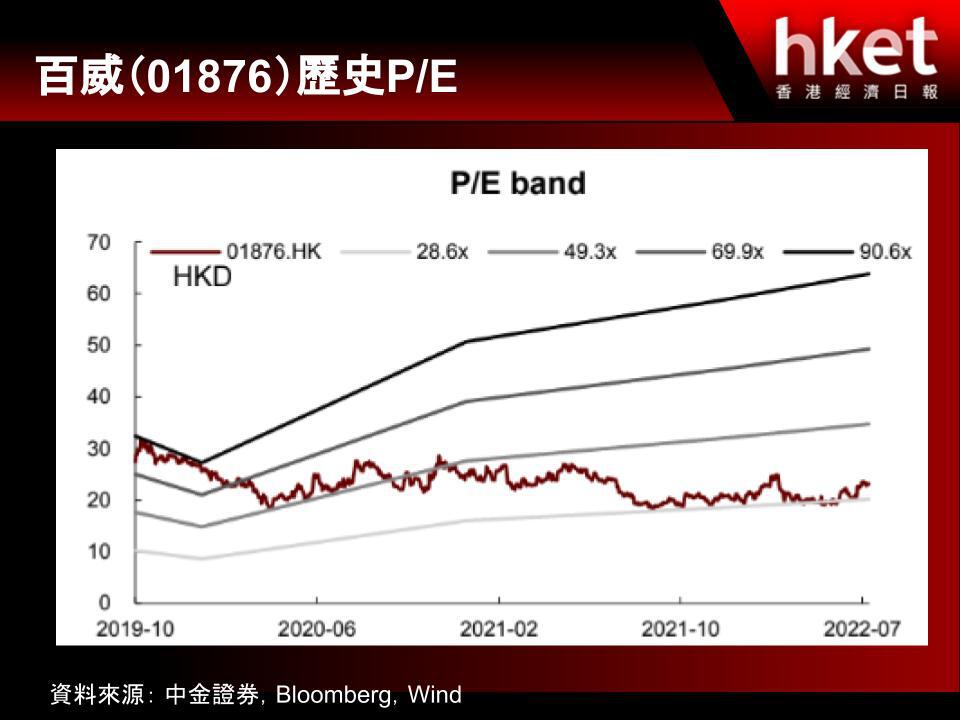 百威(01876)歷史P/E

hket
香港經濟日報

P/E band

01876.HK
28.6x
49.3x
69.9x
90.6x

HKD

70
60
50
40
30
20
10
0

2019-10
2020-06
2021-02
2021-10
2022-07

資料來源：中金證券，Bloomberg，Wind